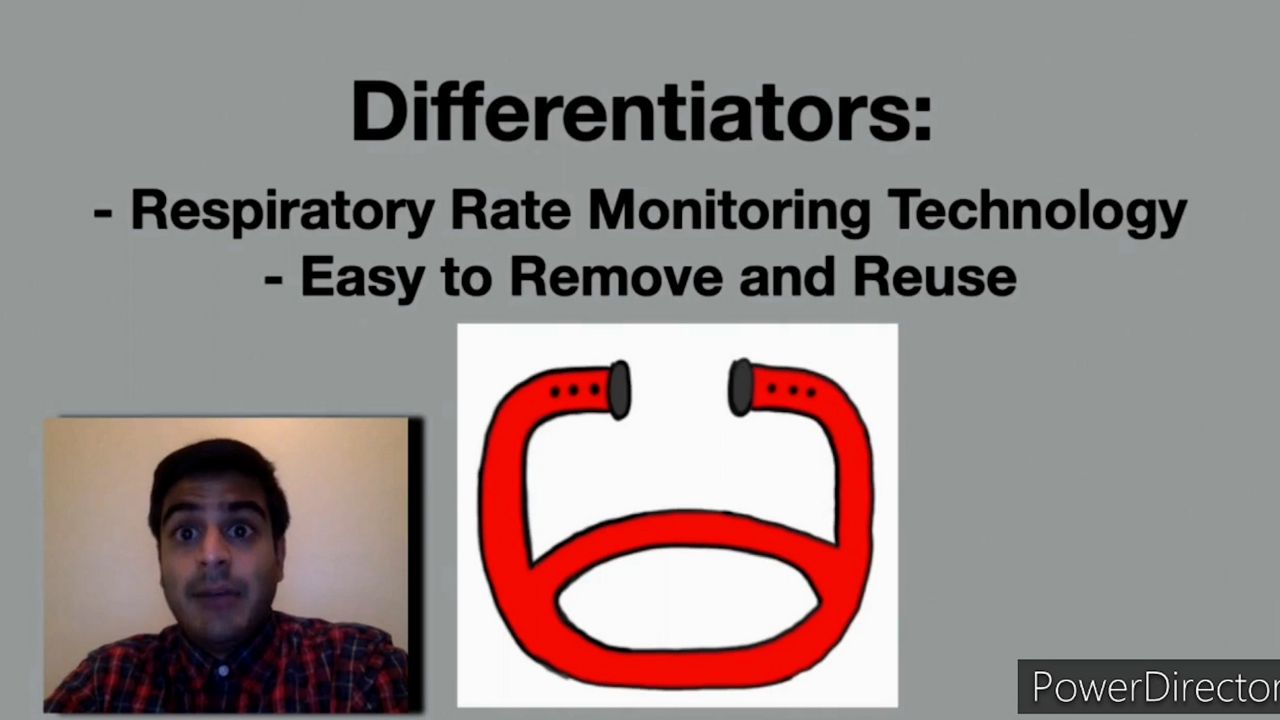 Differentiators:

- Respiratory Rate Monitoring Technology
- Easy to Remove and Reuse

PowerDirector